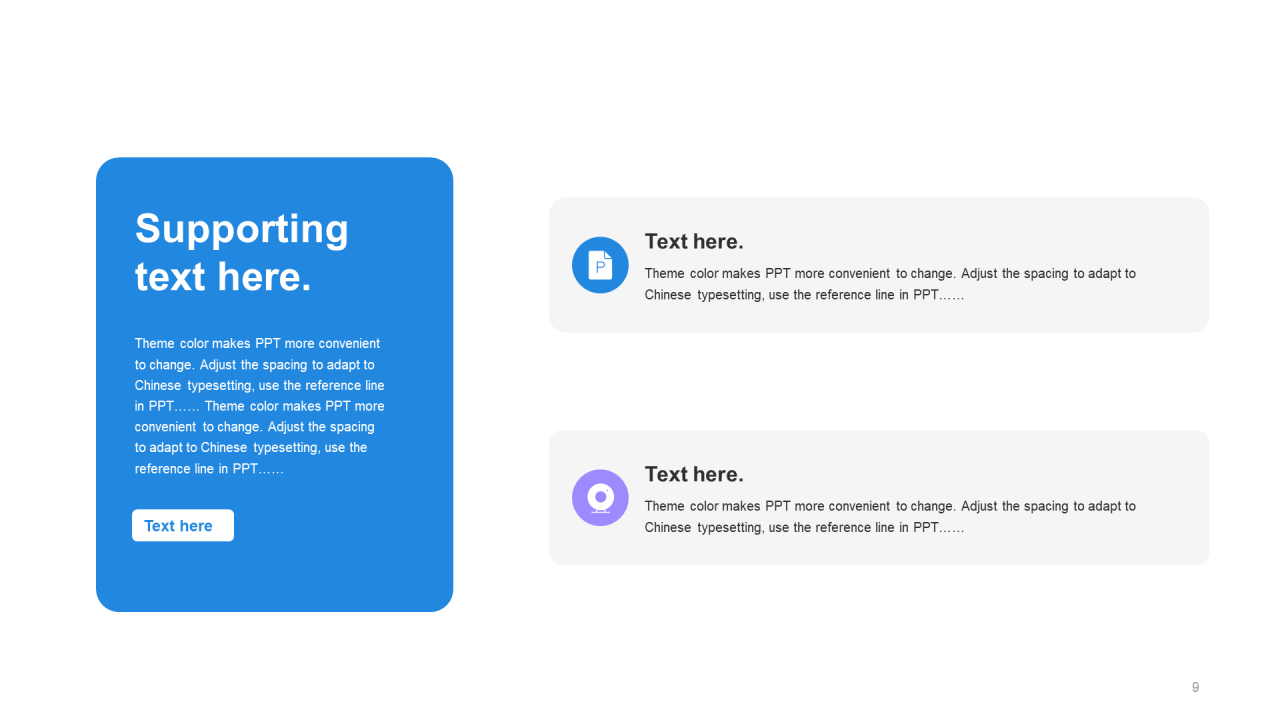 Supporting text here.

Theme color makes PPT more convenient to change. Adjust the spacing to adapt to Chinese typesetting, use the reference line in PPT…… Theme color makes PPT more convenient to change. Adjust the spacing to adapt to Chinese typesetting, use the reference line in PPT……

Text here

P

Text here.

Theme color makes PPT more convenient to change. Adjust the spacing to adapt to Chinese typesetting, use the reference line in PPT……

Text here.

Theme color makes PPT more convenient to change. Adjust the spacing to adapt to Chinese typesetting, use the reference line in PPT……

9